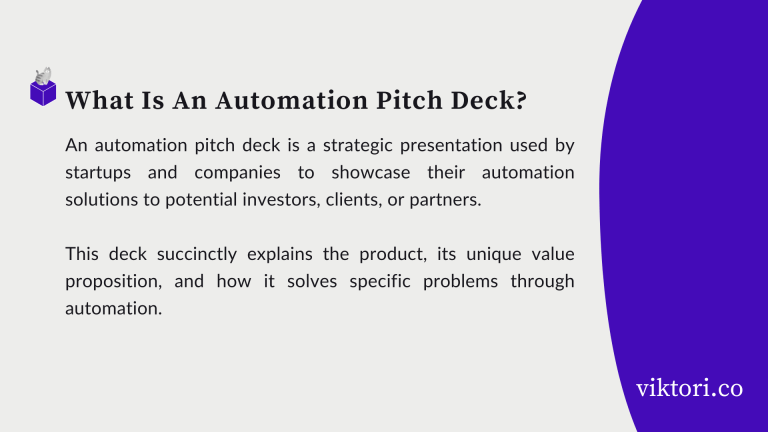 What Is An Automation Pitch Deck?

An automation pitch deck is a strategic presentation used by startups and companies to showcase their automation solutions to potential investors, clients, or partners.

This deck succinctly explains the product, its unique value proposition, and how it solves specific problems through automation.

viktori.co